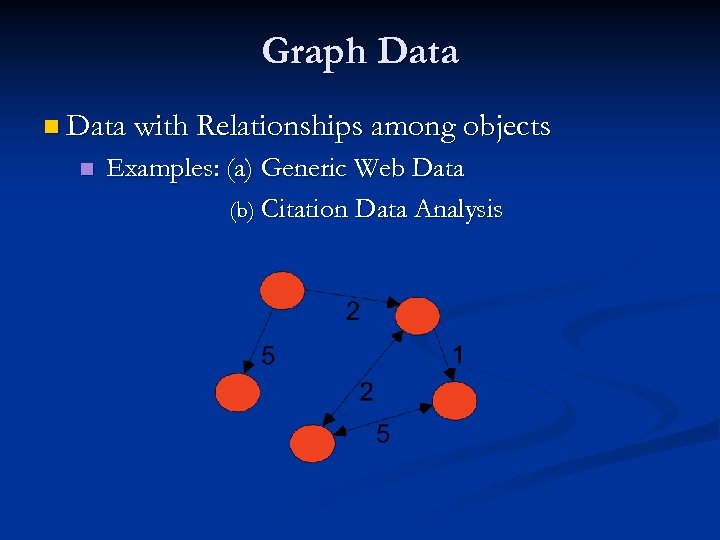 Graph Data

Data with Relationships among objects

Examples: (a) Generic Web Data

(b) Citation Data Analysis

2
5
1
2
5